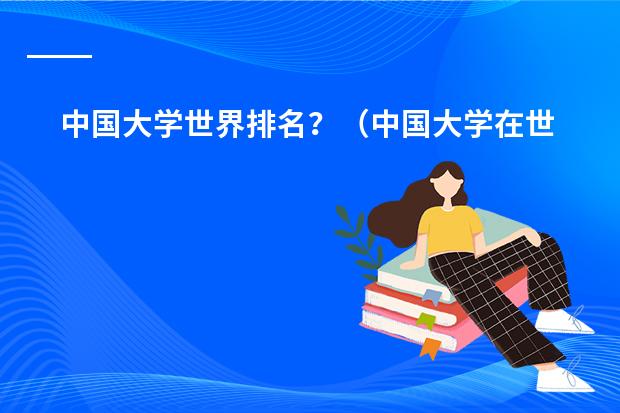 中国大学世界排名？（中国大学在世